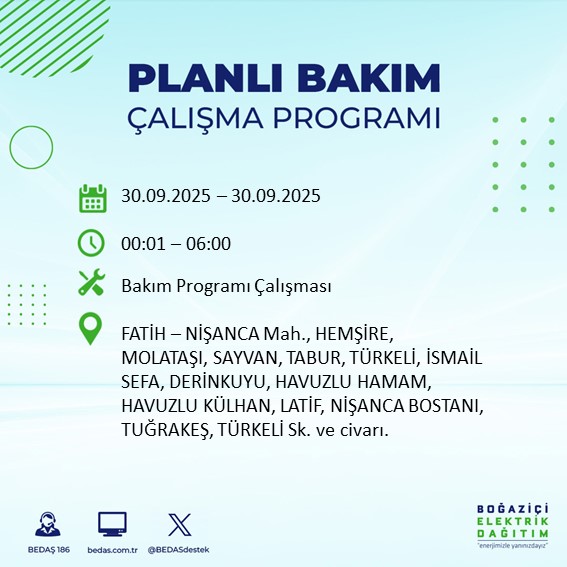 PLANLI BAKIM
ÇALIŞMA PROGRAMI

30.09.2025 – 30.09.2025

00:01 – 06:00

Bakım Programı Çalışması

FATİH – NİŞANCA Mah., HEMŞİRE, MOLATAŞI, SAYVAN, TABUR, TÜRKELİ, İSMAİL SEFA, DERİNKUYU, HAVUZLU HAMAM, HAVUZLU KÜLHAN, LATİF, NİŞANCA BOSTANI, TUĞRAKEŞ, TÜRKELİ Sk. ve civarı.

BEDAŞ 186
bedas.com.tr
@BEDASdestek

BOĞAZİÇİ
ELEKTRİK
DAĞITIM
"enerjimizle yanınızdayız"